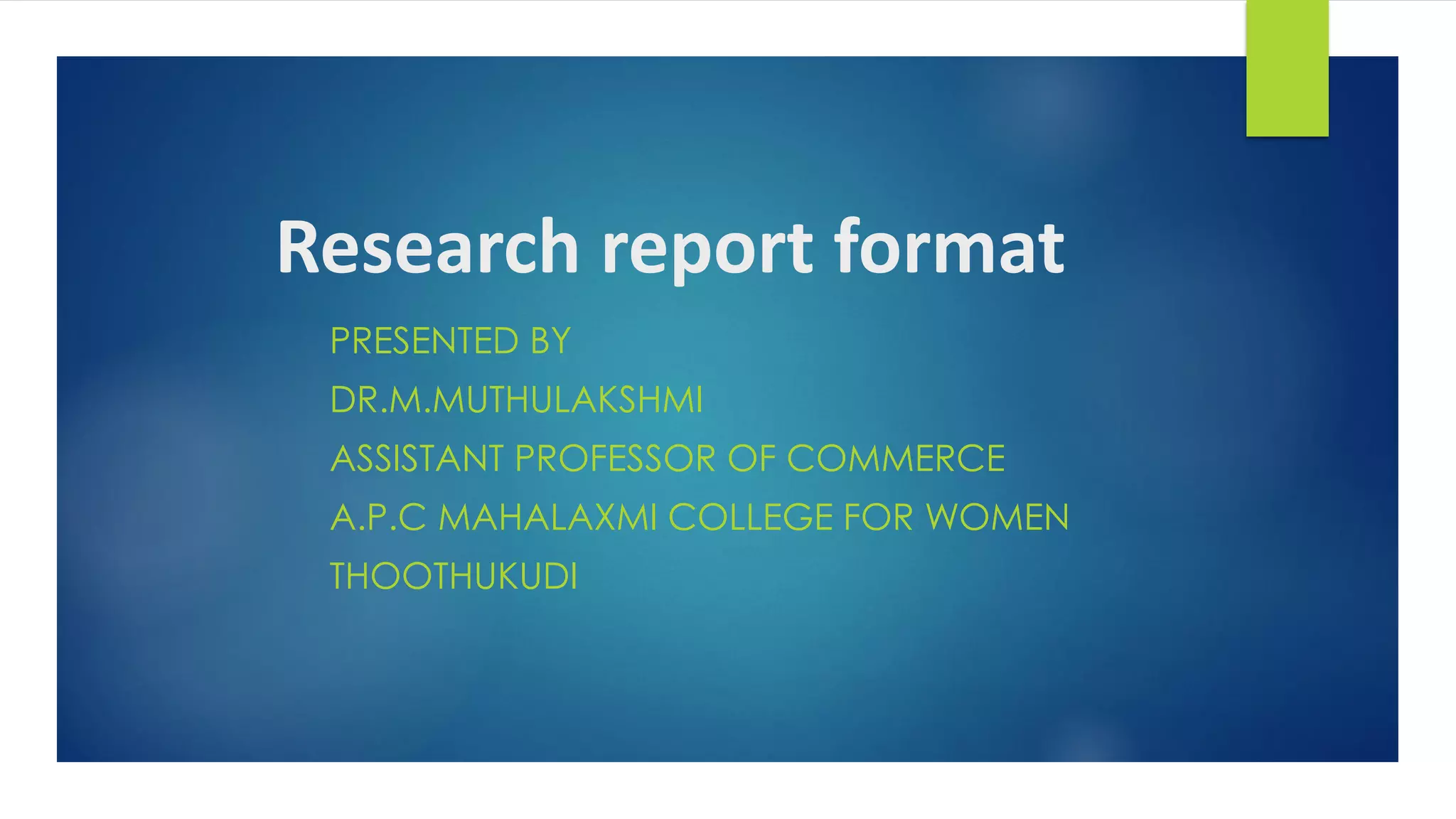 Research report format

PRESENTED BY

DR.M.MUTHULAKSHMI

ASSISTANT PROFESSOR OF COMMERCE

A.P.C MAHALAXMI COLLEGE FOR WOMEN

THOOTHUKUDI